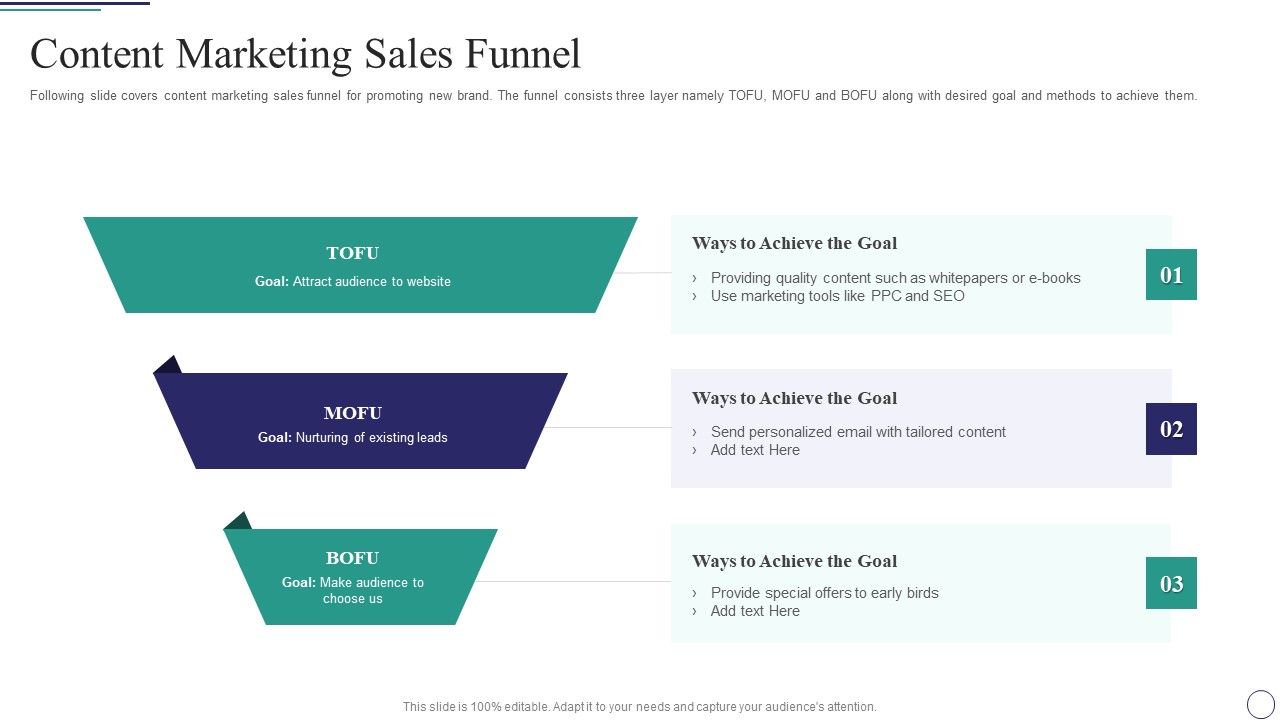 Content Marketing Sales Funnel

Following slide covers content marketing sales funnel for promoting new brand. The funnel consists three layer namely TOFU, MOFU and BOFU along with desired goal and methods to achieve them.

TOFU
Goal: Attract audience to website

Ways to Achieve the Goal
› Providing quality content such as whitepapers or e-books
› Use marketing tools like PPC and SEO

01

MOFU
Goal: Nurturing of existing leads

Ways to Achieve the Goal
› Send personalized email with tailored content
› Add text Here

02

BOFU
Goal: Make audience to choose us

Ways to Achieve the Goal
› Provide special offers to early birds
› Add text Here

03

This slide is 100% editable. Adapt it to your needs and capture your audience's attention.